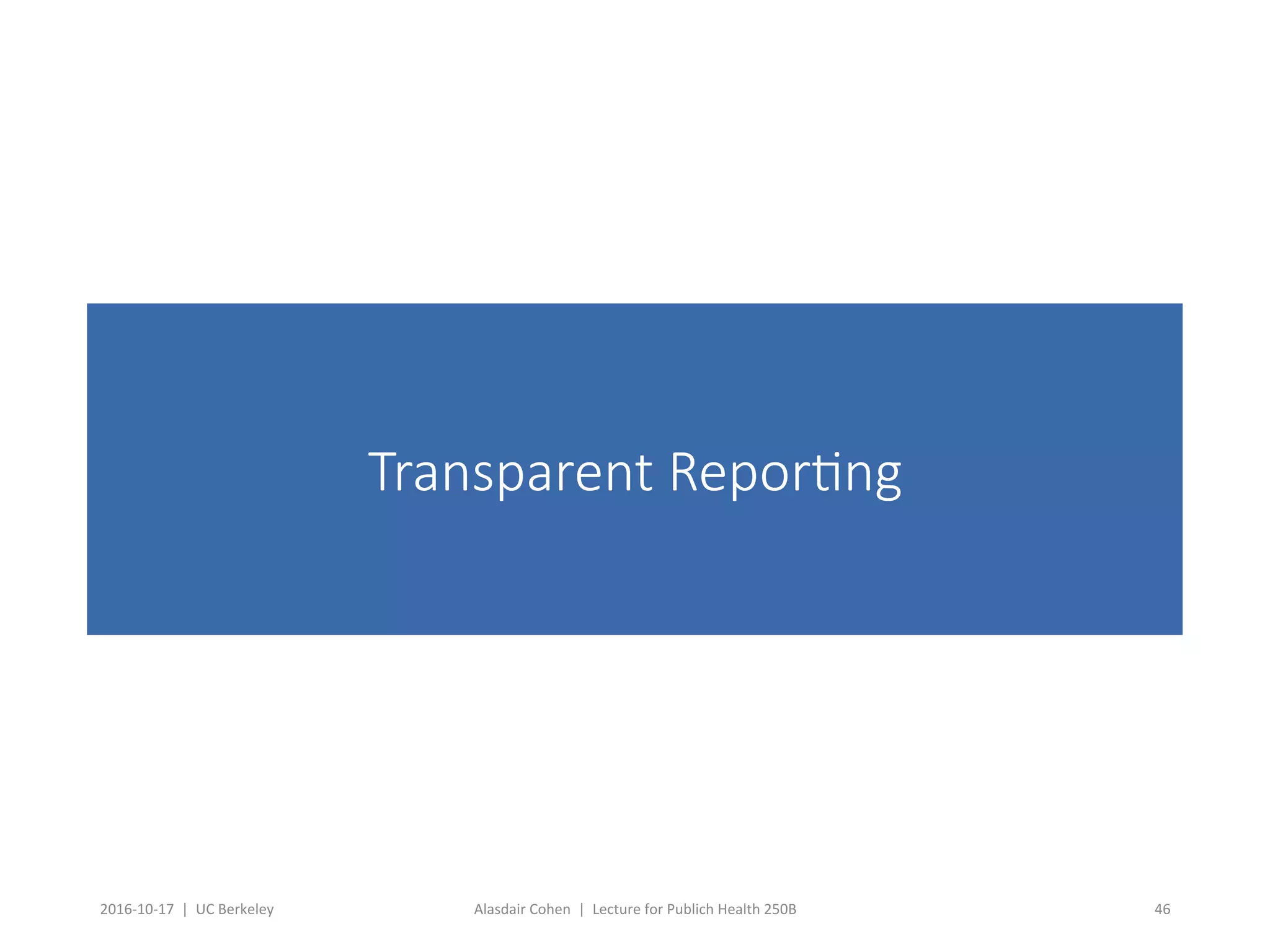 Transparent Reporting

2016-10-17 | UC Berkeley

Alasdair Cohen | Lecture for Publich Health 250B

46